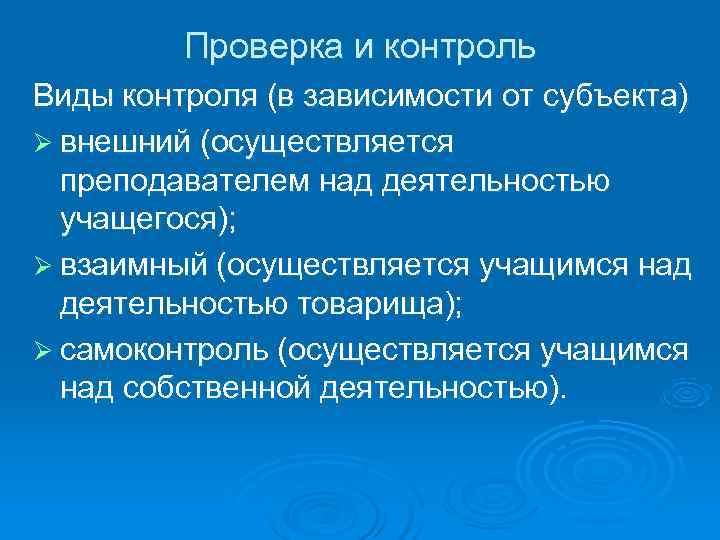 Проверка и контроль

Виды контроля (в зависимости от субъекта)

➢ внешний (осуществляется преподавателем над деятельностью учащегося);

➢ взаимный (осуществляется учащимся над деятельностью товарища);

➢ самоконтроль (осуществляется учащимся над собственной деятельностью).